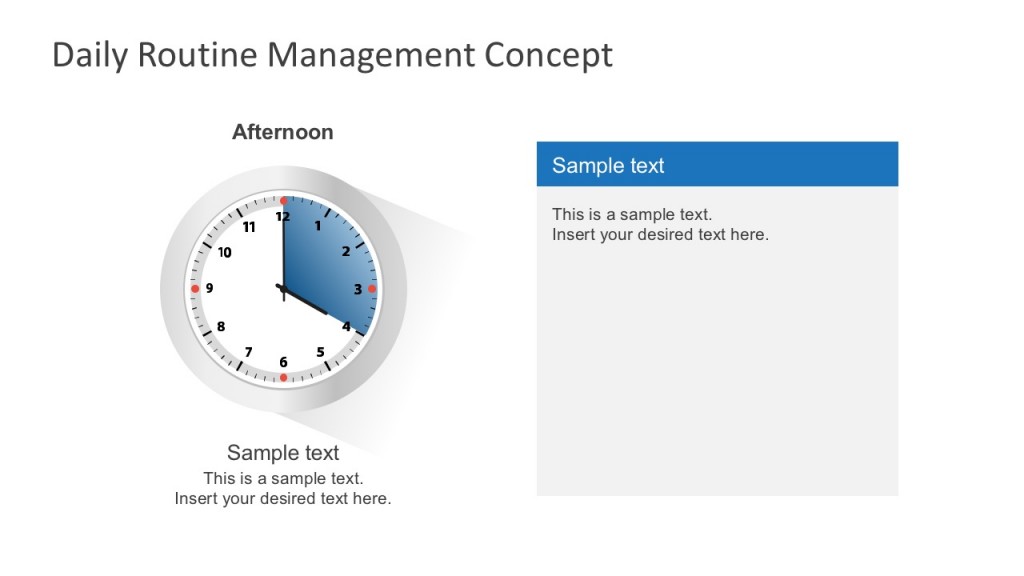 Daily Routine Management Concept

Afternoon

12
1
2
3
4
5
6
7
8
9
10
11

Sample text
This is a sample text.
Insert your desired text here.

Sample text

This is a sample text.
Insert your desired text here.